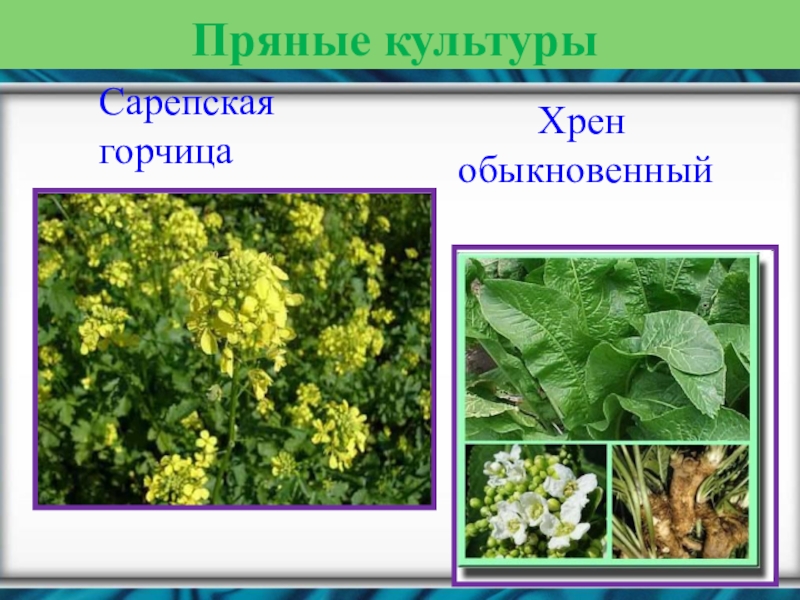 Пряные культуры

Сарепская горчица

Хрен обыкновенный